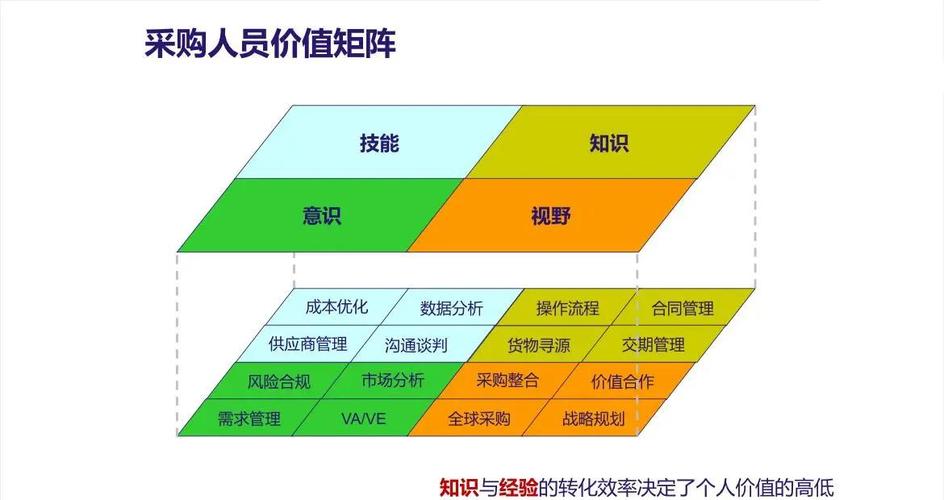 采购人员价值矩阵

技能
知识
意识
视野

成本优化
数据分析
操作流程
合同管理
供应商管理
沟通谈判
货物寻源
交期管理
风险合规
市场分析
采购整合
价值合作
需求管理
VA/VE
全球采购
战略规划

知识与经验的转化效率决定了个人价值的高低